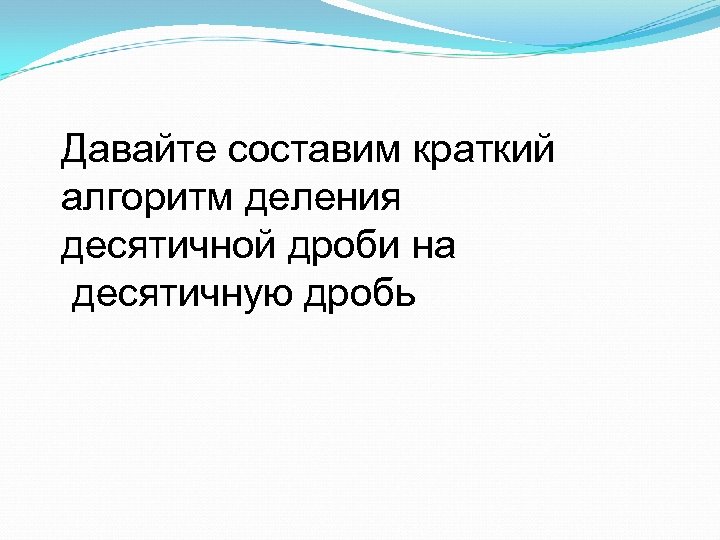 Давайте составим краткий алгоритм деления десятичной дроби на десятичную дробь